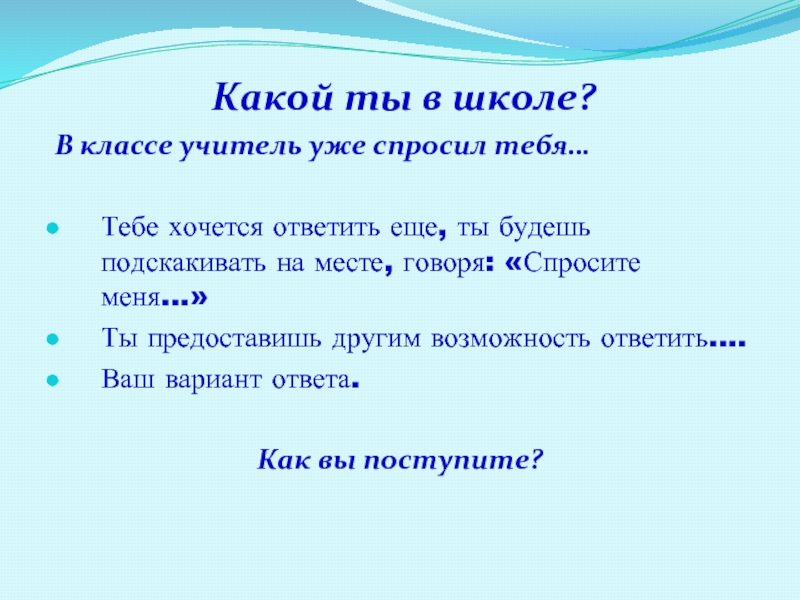 Какой ты в школе?

В классе учитель уже спросил тебя…

- Тебе хочется ответить еще, ты будешь подскакивать на месте, говоря: «Спросите меня…»
- Ты предоставишь другим возможность ответить….
- Ваш вариант ответа.

Как вы поступите?